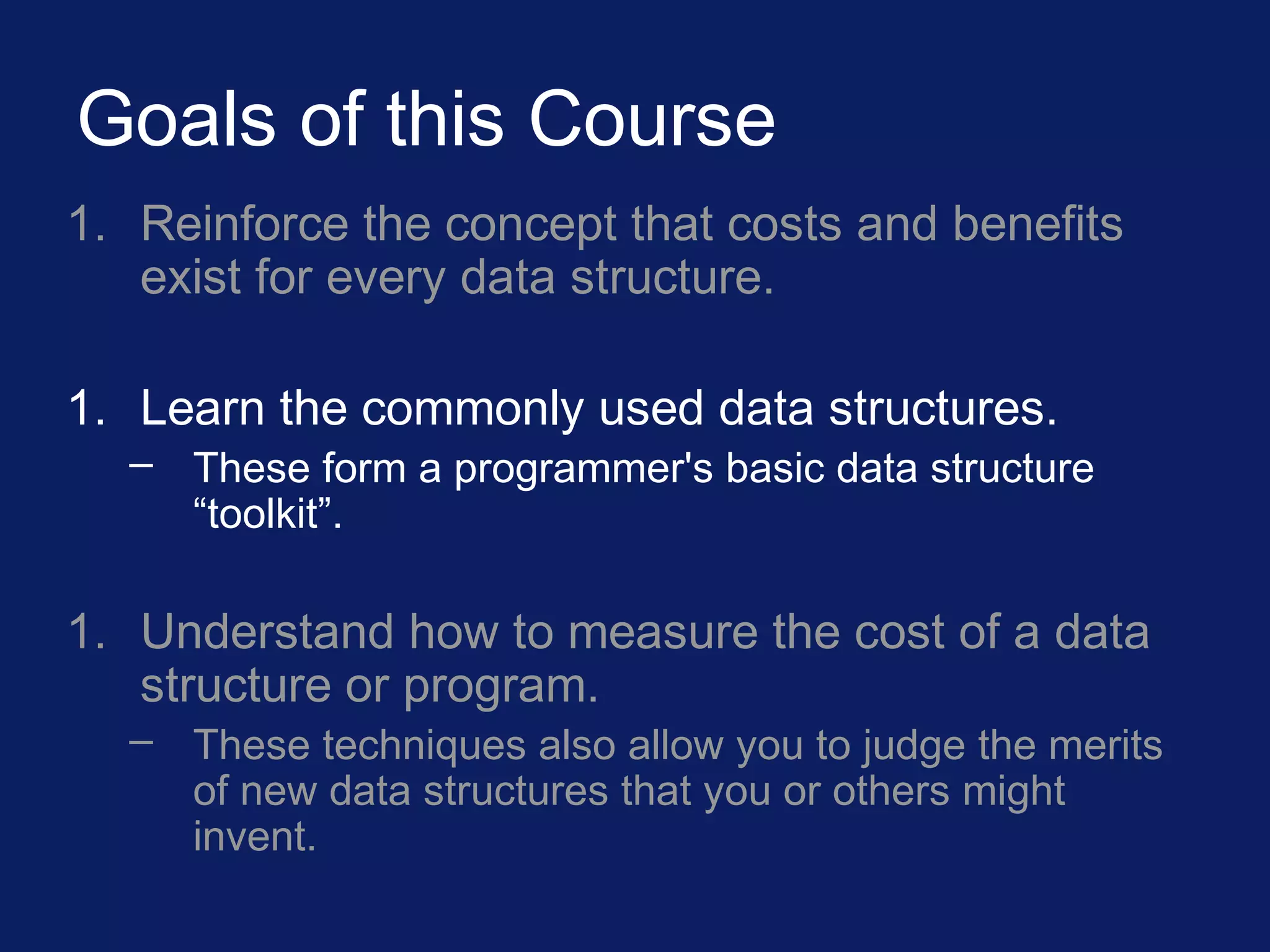 Goals of this Course

1. Reinforce the concept that costs and benefits exist for every data structure.

1. Learn the commonly used data structures.
– These form a programmer's basic data structure “toolkit”.

1. Understand how to measure the cost of a data structure or program.
– These techniques also allow you to judge the merits of new data structures that you or others might invent.